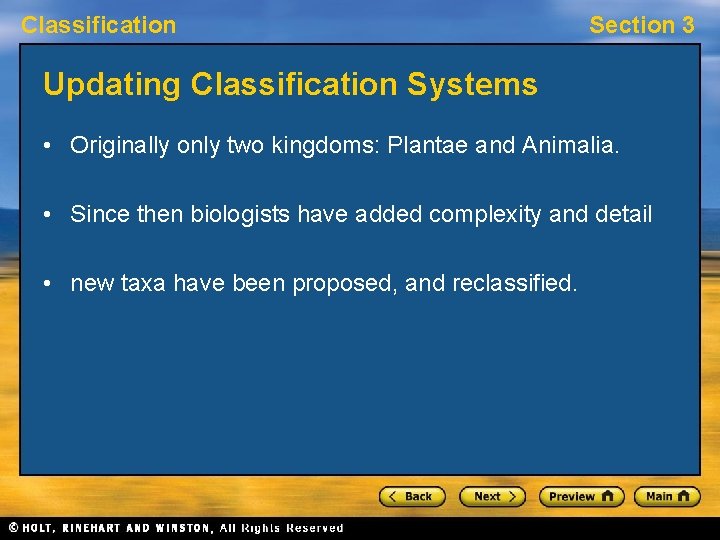 Classification

Section 3

Updating Classification Systems

• Originally only two kingdoms: Plantae and Animalia.

• Since then biologists have added complexity and detail

• new taxa have been proposed, and reclassified.

< Back

Next >

Preview

Main

© HOLT, RINEHART AND WINSTON, All Rights Reserved